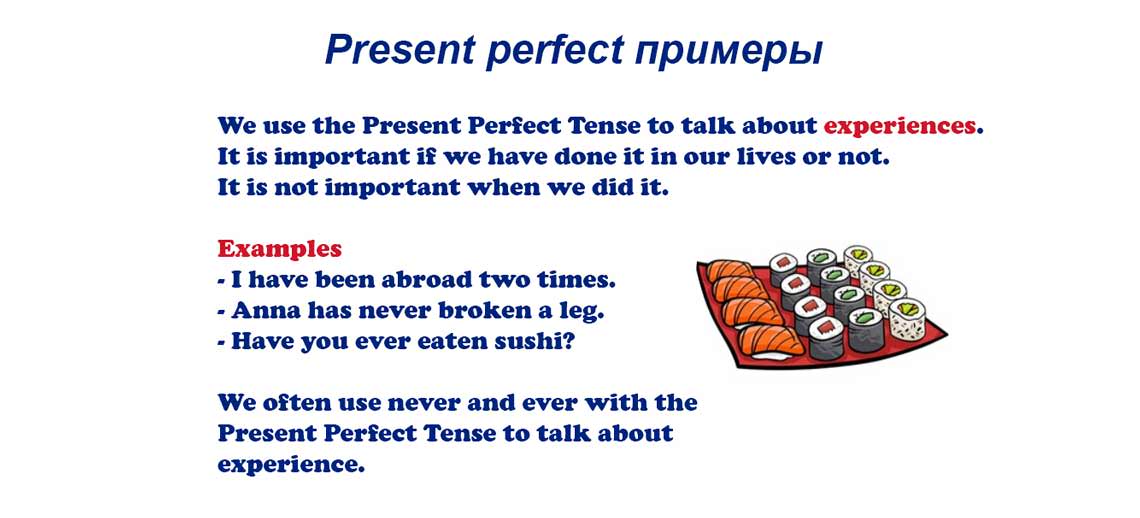 Present perfect примеры

We use the Present Perfect Tense to talk about experiences. It is important if we have done it in our lives or not. It is not important when we did it.

Examples
- I have been abroad two times.
- Anna has never broken a leg.
- Have you ever eaten sushi?

We often use never and ever with the Present Perfect Tense to talk about experience.